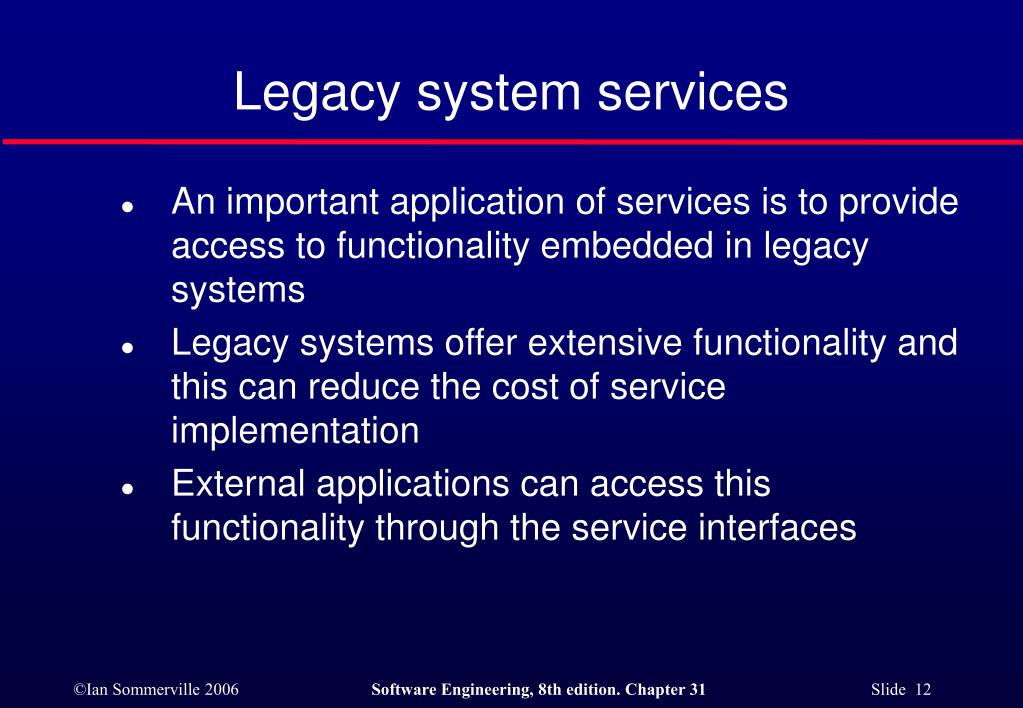 Legacy system services

- An important application of services is to provide access to functionality embedded in legacy systems
- Legacy systems offer extensive functionality and this can reduce the cost of service implementation
- External applications can access this functionality through the service interfaces

©Ian Sommerville 2006 Software Engineering, 8th edition. Chapter 31 Slide 12